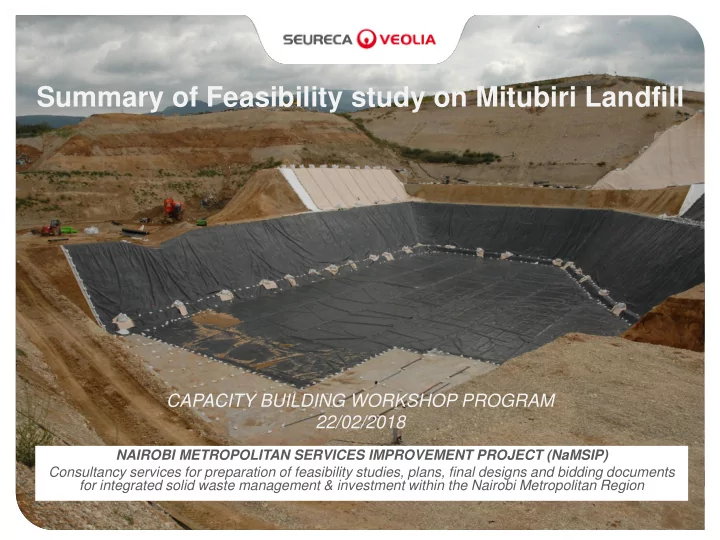 SEURECA VEOLIA

Summary of Feasibility study on Mitubiri Landfill

CAPACITY BUILDING WORKSHOP PROGRAM
22/02/2018

NAIROBI METROPOLITAN SERVICES IMPROVEMENT PROJECT (NaMSIP)
Consultancy services for preparation of feasibility studies, plans, final designs and bidding documents for integrated solid waste management & investment within the Nairobi Metropolitan Region